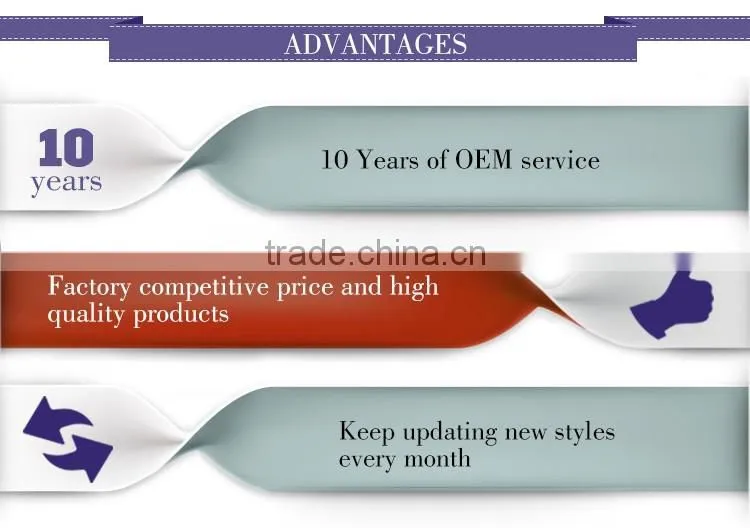 ADVANTAGES

10 years

10 Years of OEM service

trade.china.cn

Factory competitive price and high quality products

Keep updating new styles every month